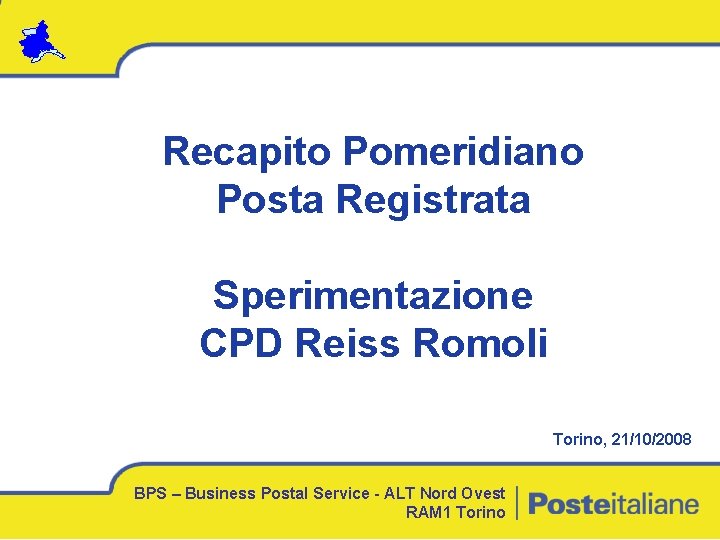 Recapito Pomeridiano
Posta Registrata

Sperimentazione
CPD Reiss Romoli

Torino, 21/10/2008

BPS – Business Postal Service - ALT Nord Ovest
RAM1 Torino

Posteitaliane